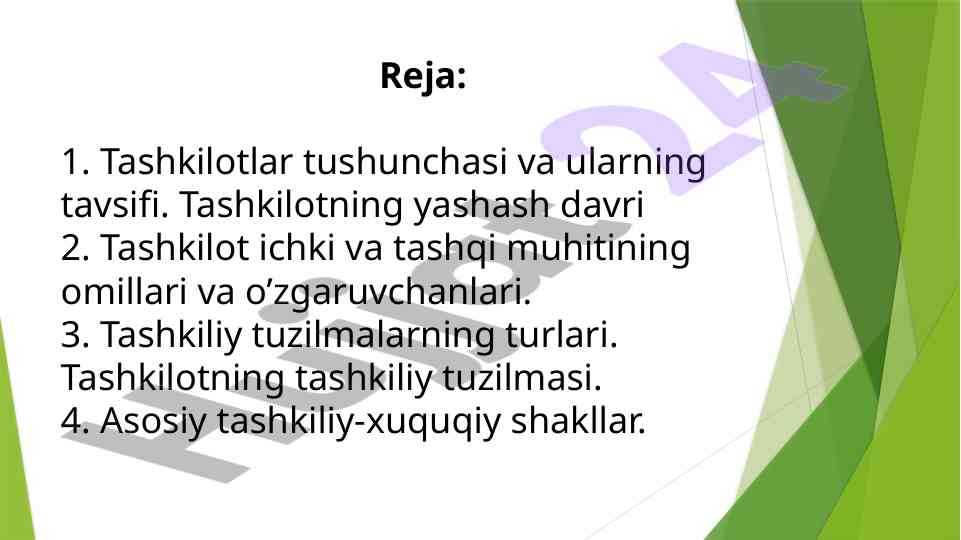 Reja:

1. Tashkilotlar tushunchasi va ularning tavsifi. Tashkilotning yashash davri
2. Tashkilot ichki va tashqi muhitining omillari va o’zgaruvchanlari.
3. Tashkiliy tuzilmalarning turlari. Tashkilotning tashkiliy tuzilmasi.
4. Asosiy tashkiliy-xuquqiy shakllar.

Hujjat24